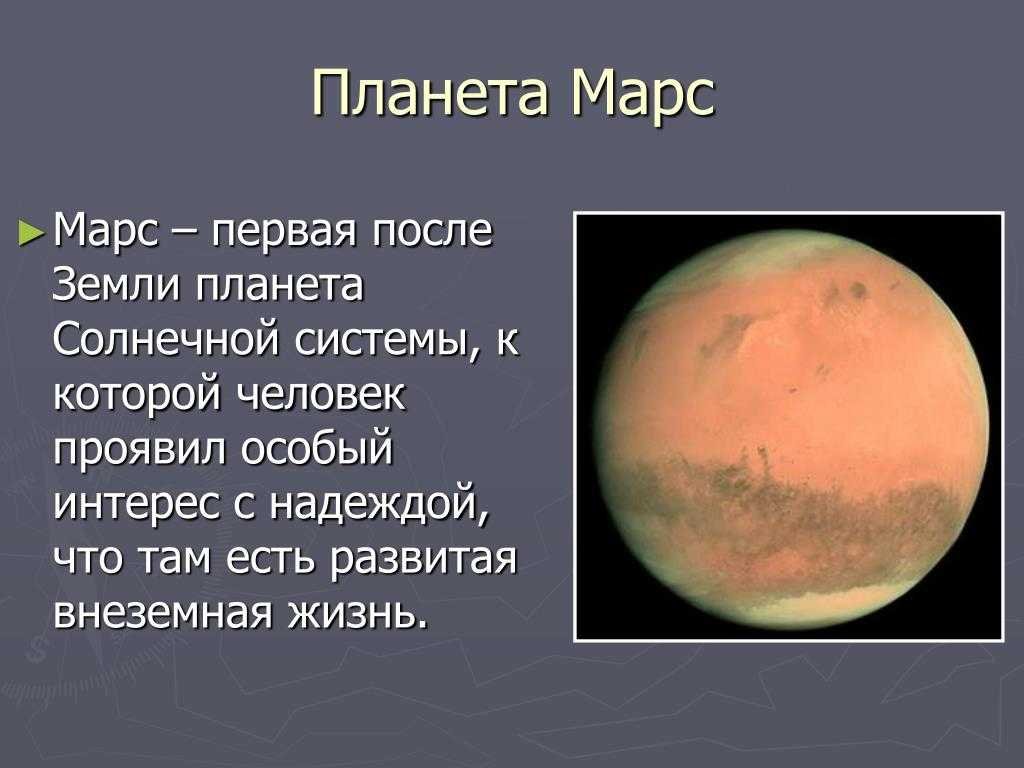 Планета Марс

► Марс – первая после Земли планета Солнечной системы, к которой человек проявил особый интерес с надеждой, что там есть развитая внеземная жизнь.